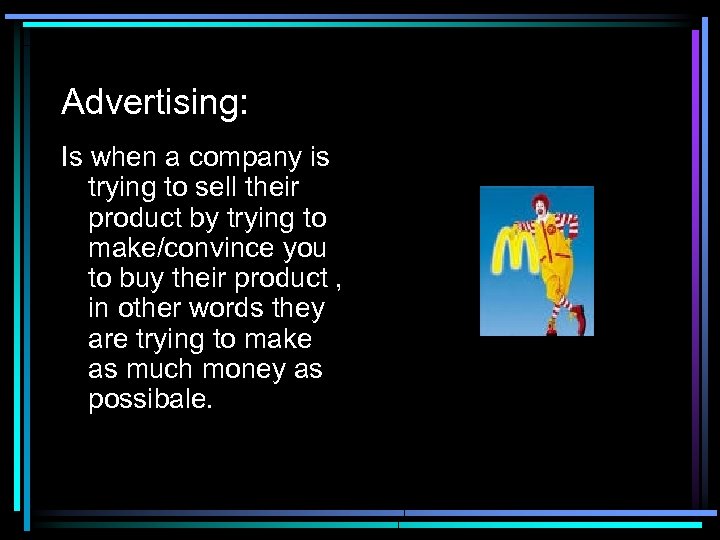 Advertising:

Is when a company is trying to sell their product by trying to make/convince you to buy their product , in other words they are trying to make as much money as possibale.